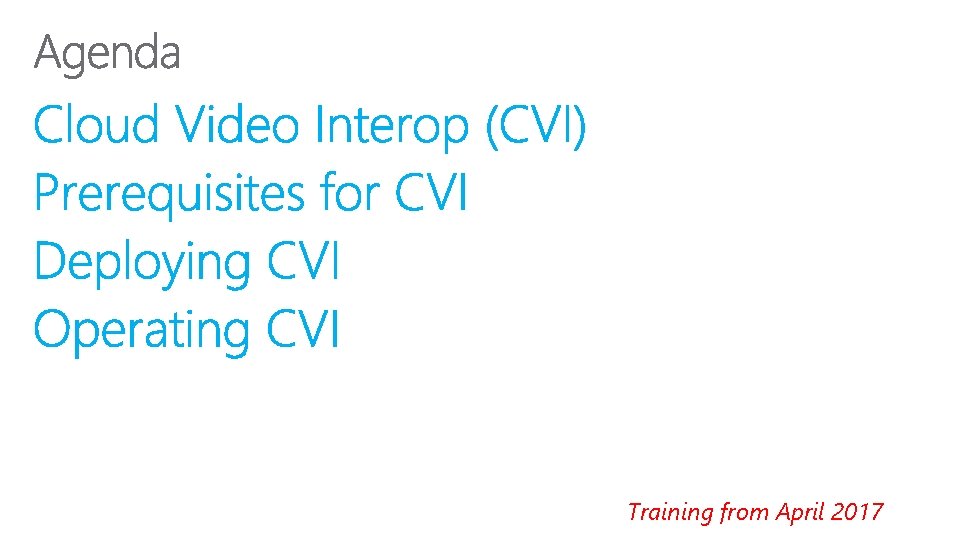 Agenda

Cloud Video Interop (CVI)
Prerequisites for CVI
Deploying CVI
Operating CVI

Training from April 2017